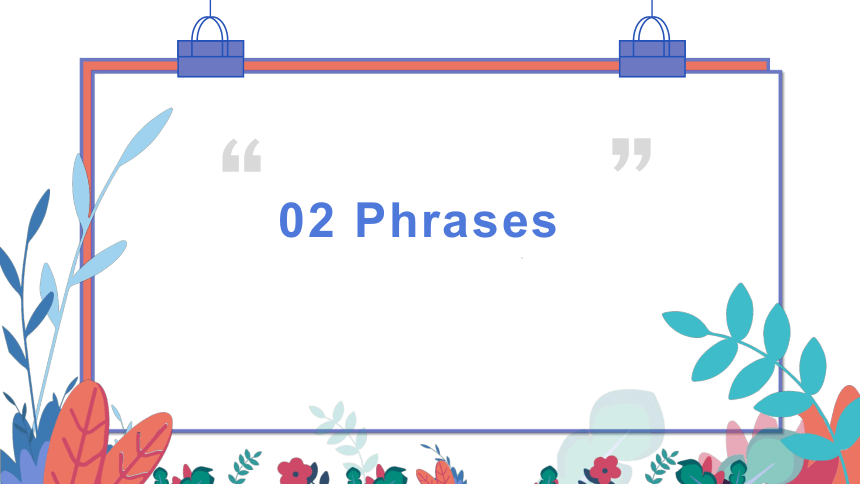 “ ”
02 Phrases